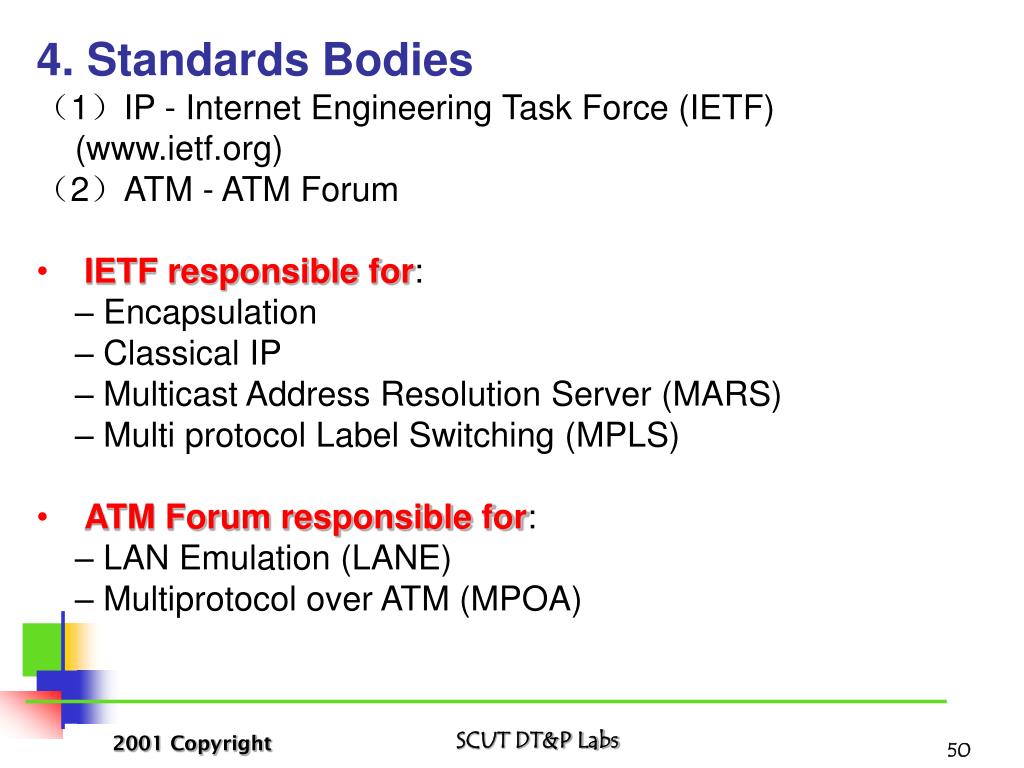 4. Standards Bodies

（1）IP - Internet Engineering Task Force (IETF) (www.ietf.org)

（2）ATM - ATM Forum

• IETF responsible for:
– Encapsulation
– Classical IP
– Multicast Address Resolution Server (MARS)
– Multi protocol Label Switching (MPLS)

• ATM Forum responsible for:
– LAN Emulation (LANE)
– Multiprotocol over ATM (MPOA)

2001 Copyright

SCUT DT&P Labs

50